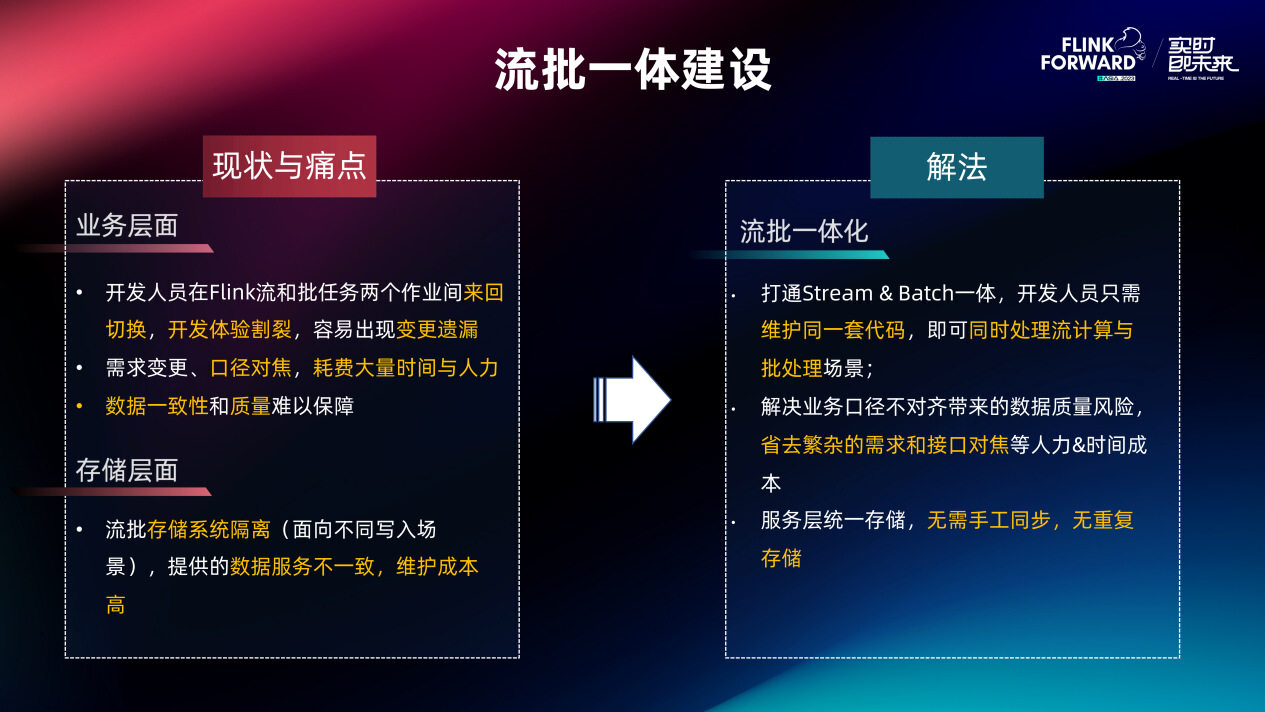 流批一体建设

FLINK FORWARD ASIA 2023 实时即未来 REAL-TIME IS THE FUTURE

现状与痛点

业务层面

• 开发人员在Flink流和批任务两个作业间来回切换，开发体验割裂，容易出现变更遗漏
• 需求变更、口径对焦，耗费大量时间与人力
• 数据一致性和质量难以保障

存储层面

• 流批存储系统隔离（面向不同写入场景），提供的数据服务不一致，维护成本高

解法

流批一体化

• 打通Stream & Batch一体，开发人员只需维护同一套代码，即可同时处理流计算与批处理场景；
• 解决业务口径不对齐带来的数据质量风险，省去繁杂的需求和接口对焦等人力&时间成本
• 服务层统一存储，无需手工同步，无重复存储